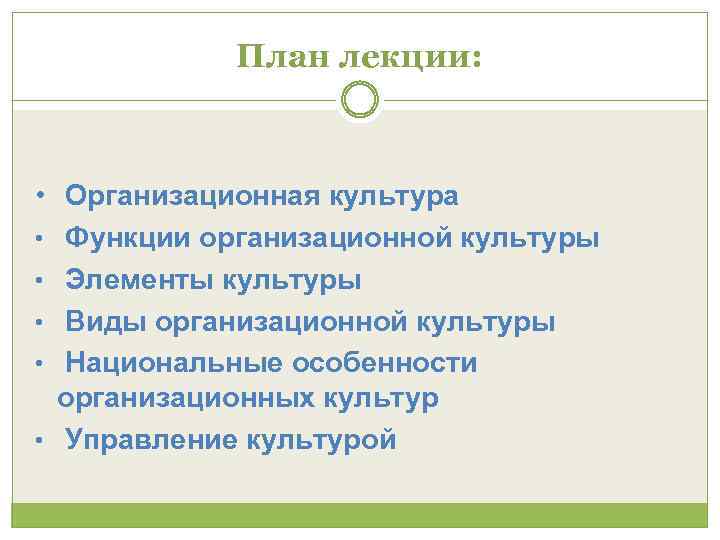 План лекции:

• Организационная культура
• Функции организационной культуры
• Элементы культуры
• Виды организационной культуры
• Национальные особенности организационных культур
• Управление культурой